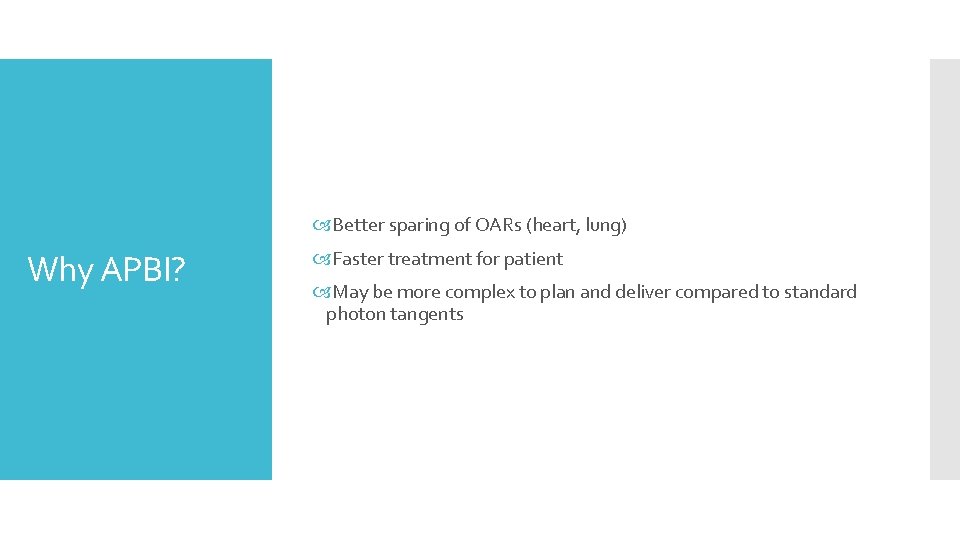 Why APBI?

Better sparing of OARs (heart, lung)

Faster treatment for patient

May be more complex to plan and deliver compared to standard photon tangents